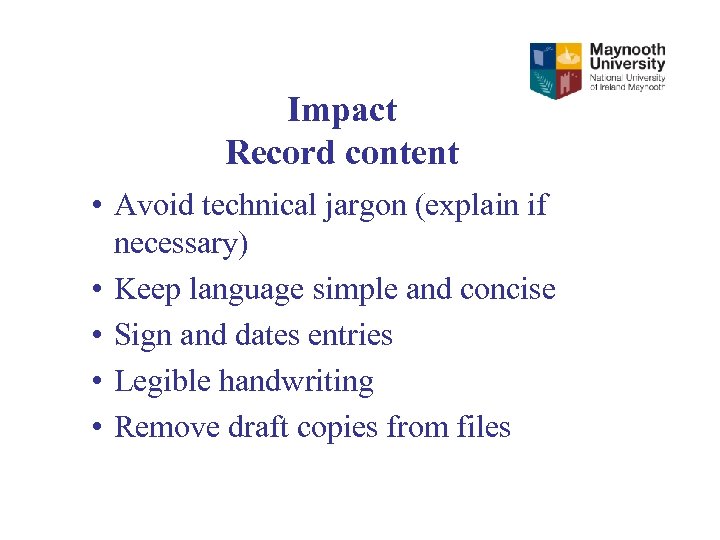 Maynooth University
National University of Ireland Maynooth

Impact
Record content

• Avoid technical jargon (explain if necessary)
• Keep language simple and concise
• Sign and dates entries
• Legible handwriting
• Remove draft copies from files